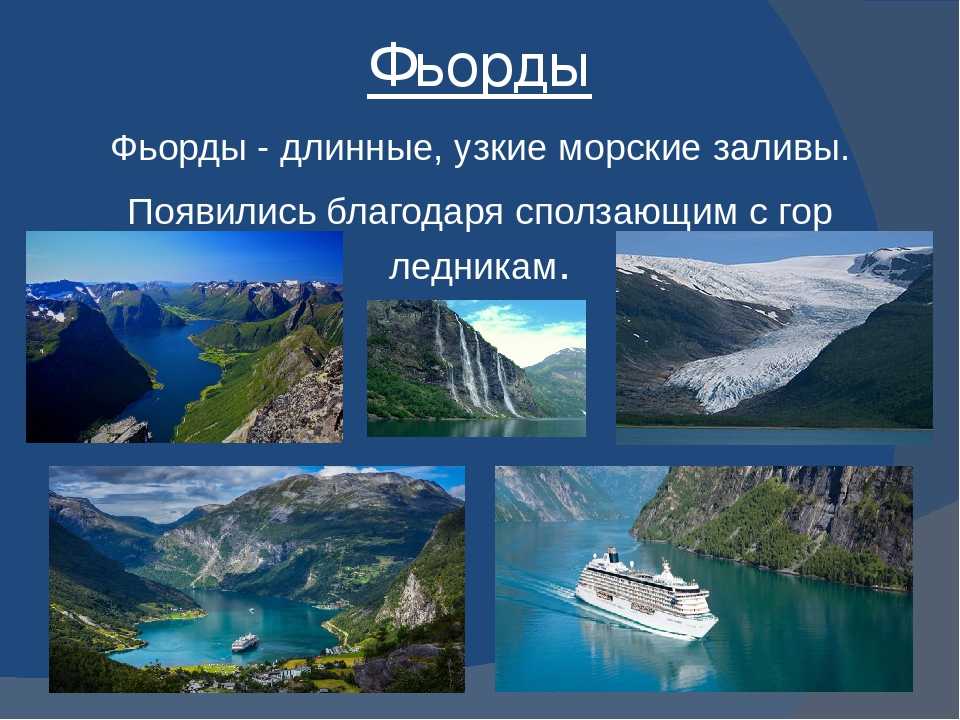 Фьорды

Фьорды - длинные, узкие морские заливы. Появились благодаря сползающим с гор ледникам.